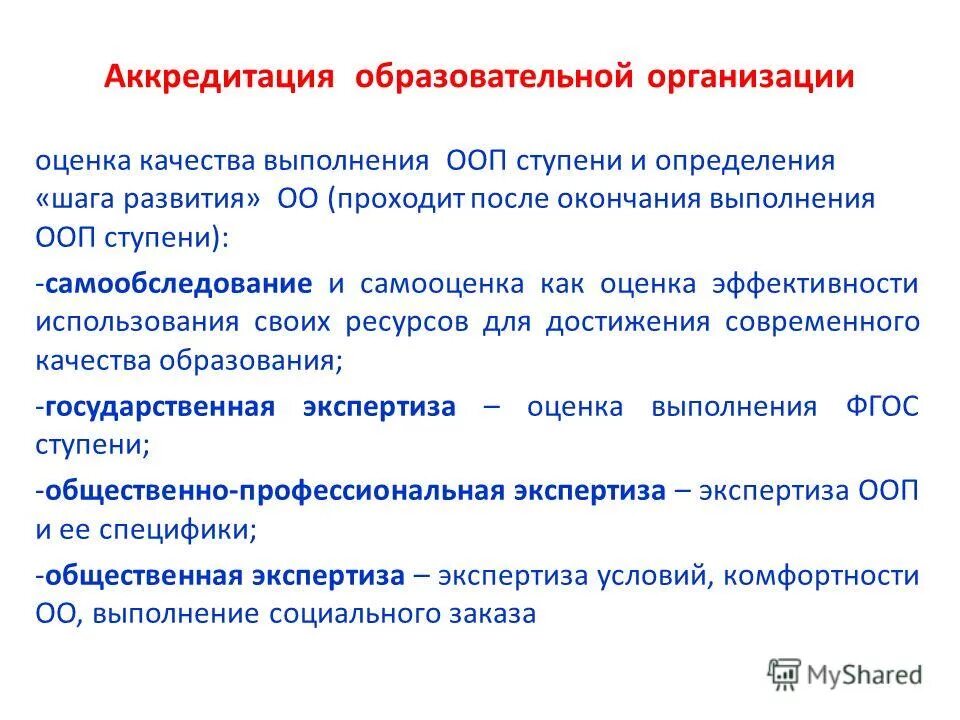 Аккредитация образовательной организации

оценка качества выполнения ООП ступени и определения «шага развития» ОО (проходит после окончания выполнения ООП ступени):

-самообследование и самооценка как оценка эффективности использования своих ресурсов для достижения современного качества образования;

-государственная экспертиза – оценка выполнения ФГОС ступени;

-общественно-профессиональная экспертиза – экспертиза ООП и ее специфики;

-общественная экспертиза – экспертиза условий, комфортности ОО, выполнение социального заказа

MyShared